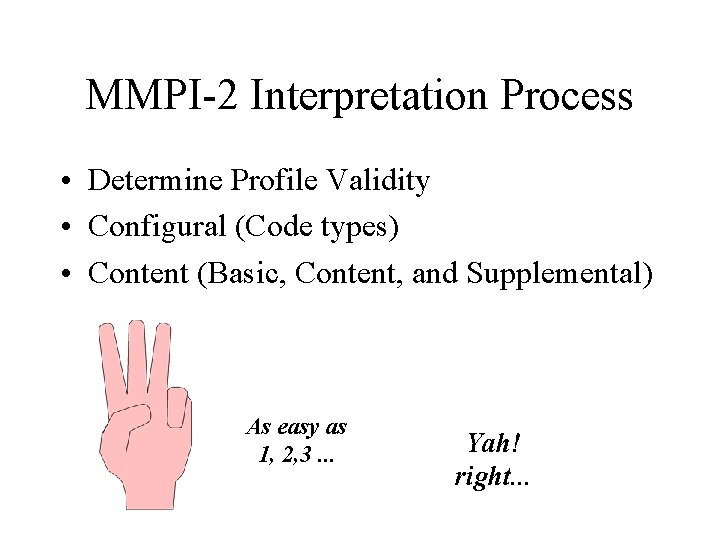 MMPI-2 Interpretation Process

• Determine Profile Validity
• Configural (Code types)
• Content (Basic, Content, and Supplemental)

As easy as 1, 2,3 ...

Yah! right...